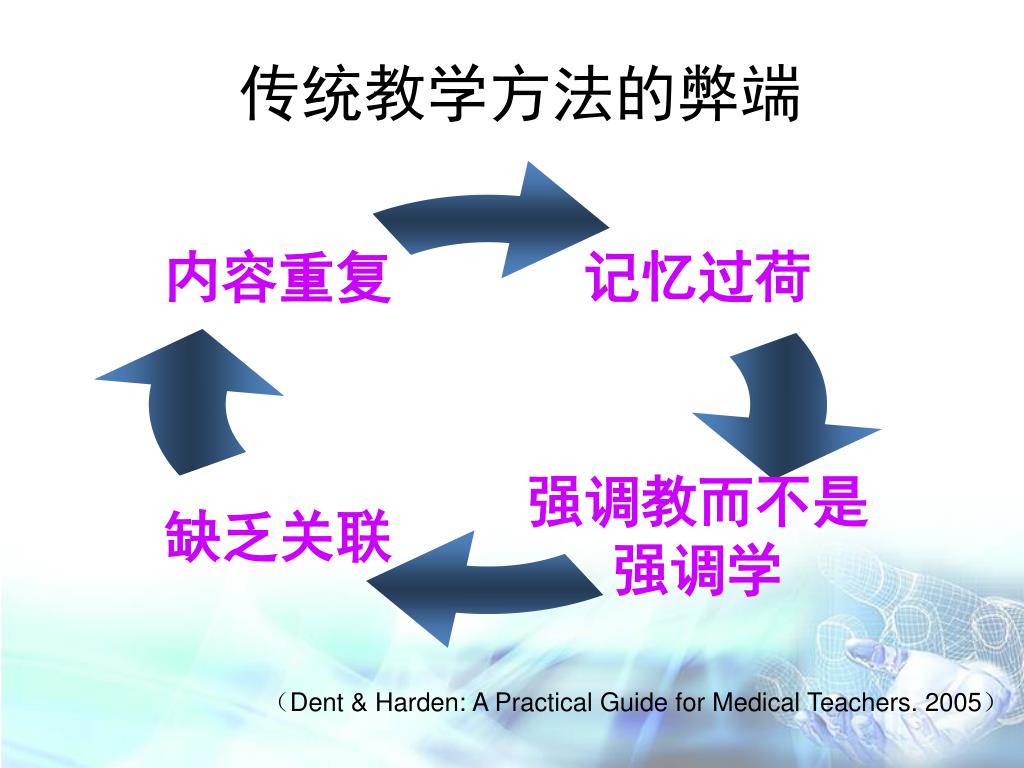 传统教学方法的弊端

内容重复

记忆过荷

强调教而不是强调学

缺乏关联

（Dent & Harden: A Practical Guide for Medical Teachers. 2005）